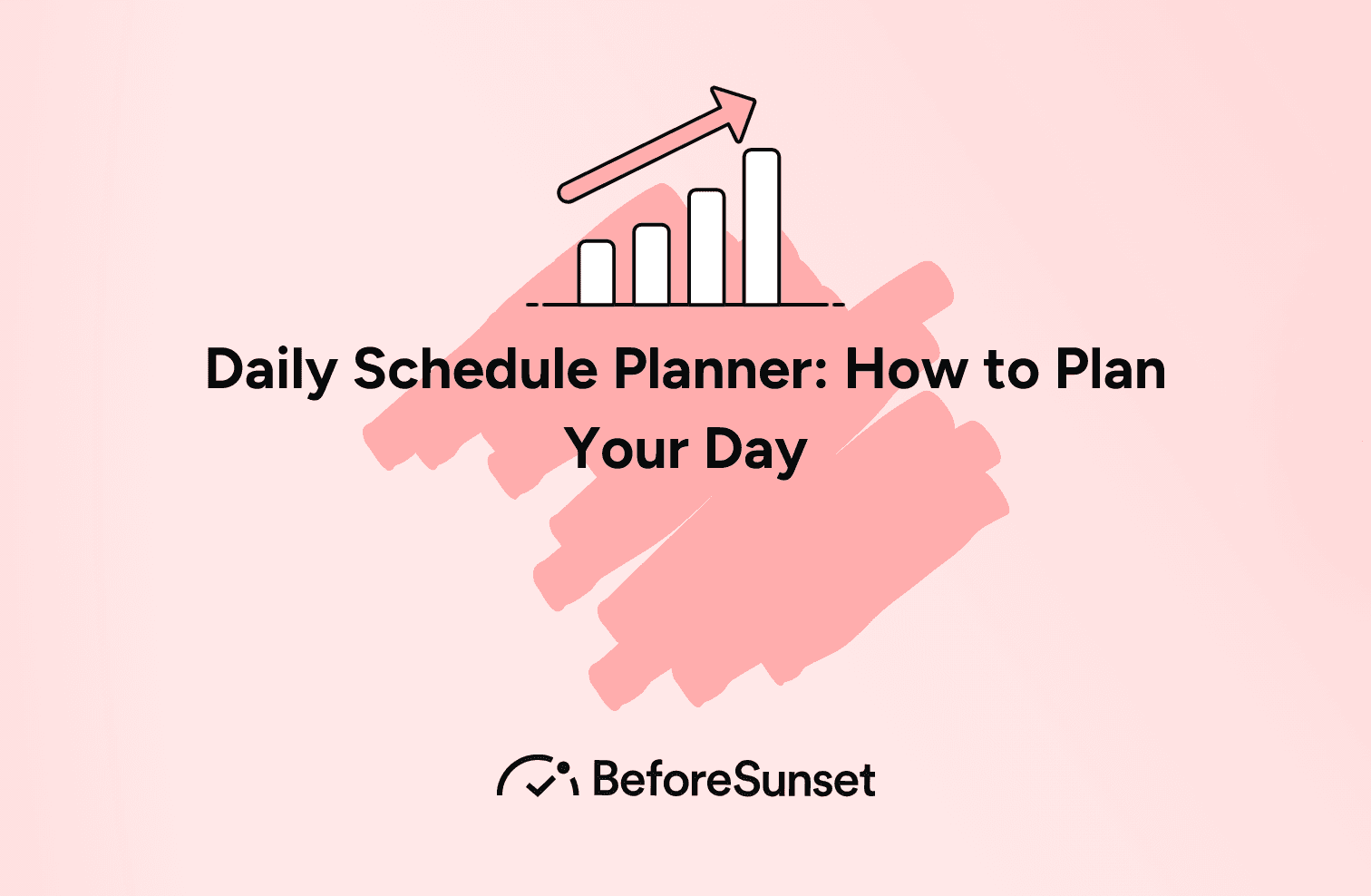 Daily Schedule Planner: How to Plan Your Day

BeforeSunset